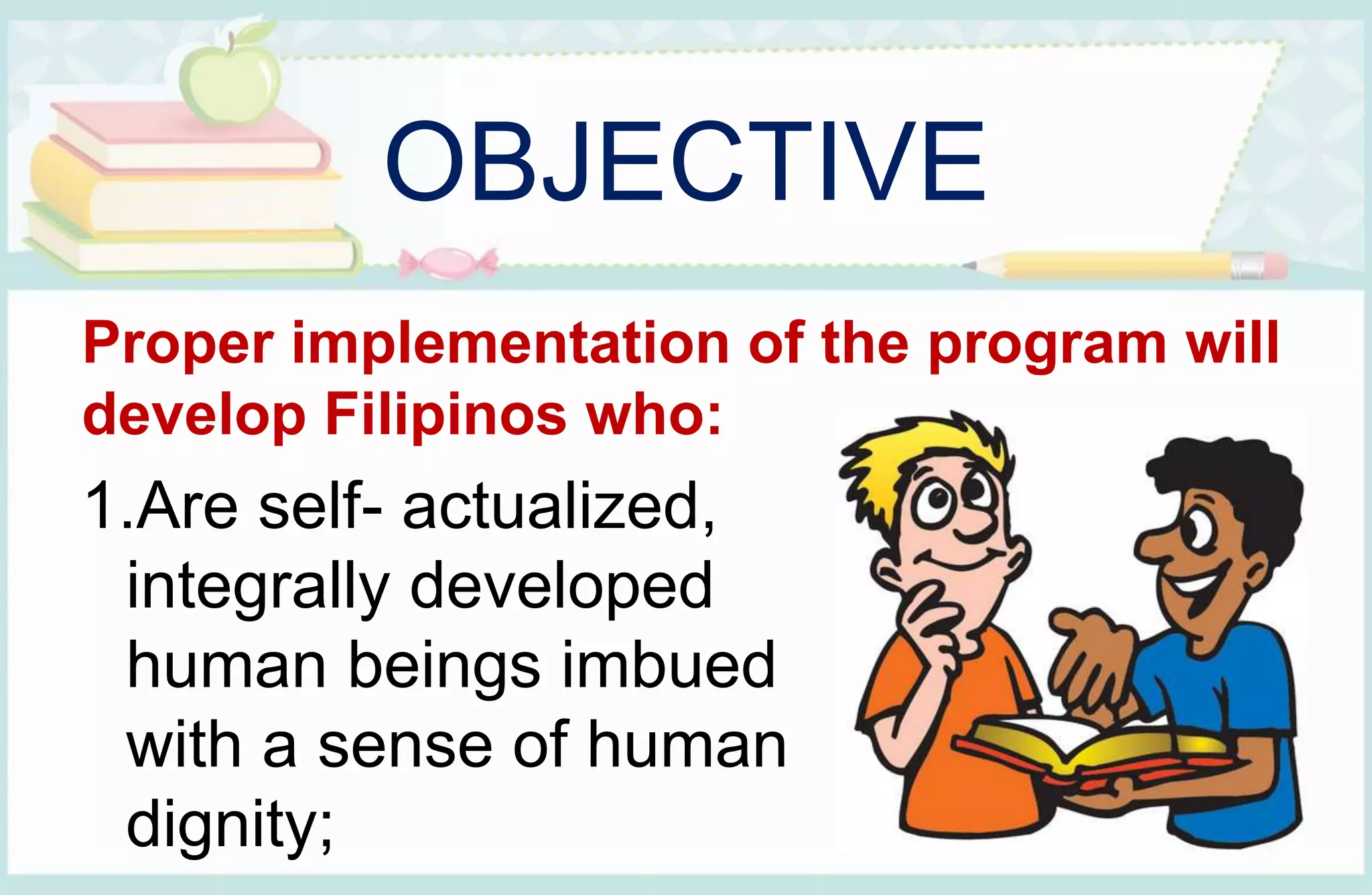 OBJECTIVE

Proper implementation of the program will develop Filipinos who:

1.Are self- actualized, integrally developed human beings imbued with a sense of human dignity;